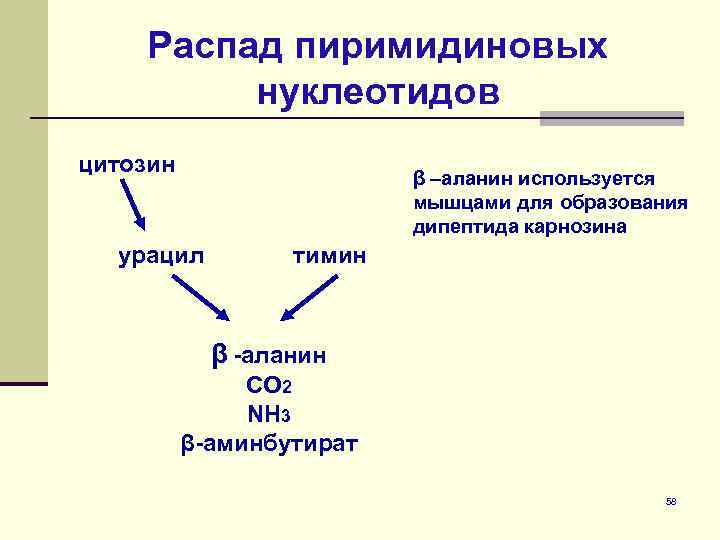 Распад пиримидиновых нуклеотидов

цитозин

урацил

тимин

β -аланин
$CO_2$
$NH_3$
β-аминбутират

β –аланин используется мышцами для образования дипептида карнозина

58